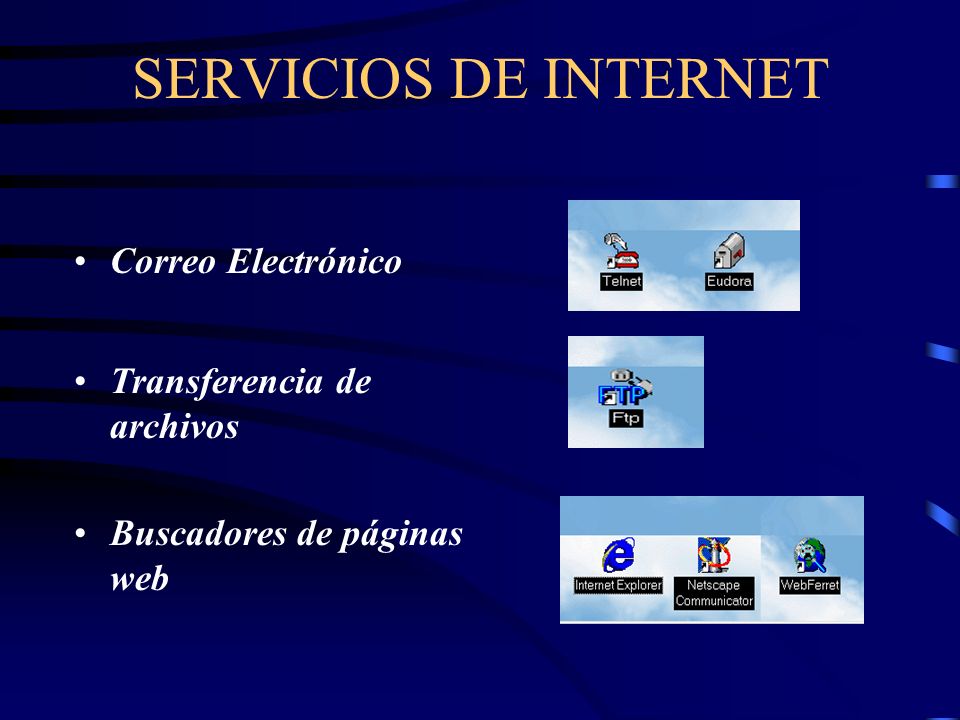 SERVICIOS DE INTERNET

• Correo Electrónico

Telnet Eudora

• Transferencia de archivos

FTP Ftp

• Buscadores de páginas web

Internet Explorer Netscape Communicator WebFerret